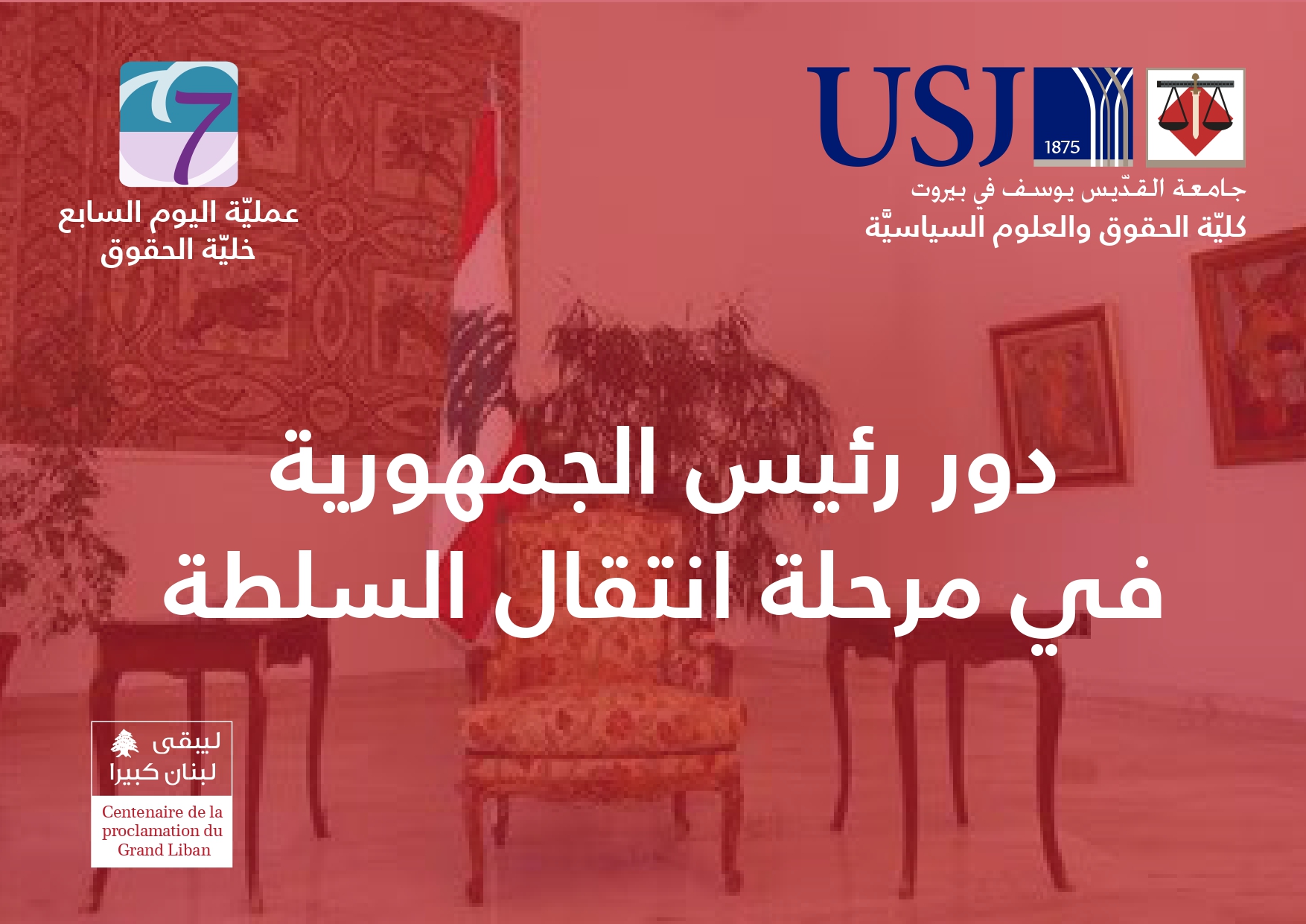 USJ 1875
جامعة القدّيس يوسف في بيروت
كليّة الحقوق والعلوم السياسيَّة

7
عمليّة اليوم السابع
خليّة الحقوق

دور رئيس الجمهورية
في مرحلة انتقال السلطة

ليبقى
لبنان كبيرا
Centenaire de la proclamation du Grand Liban